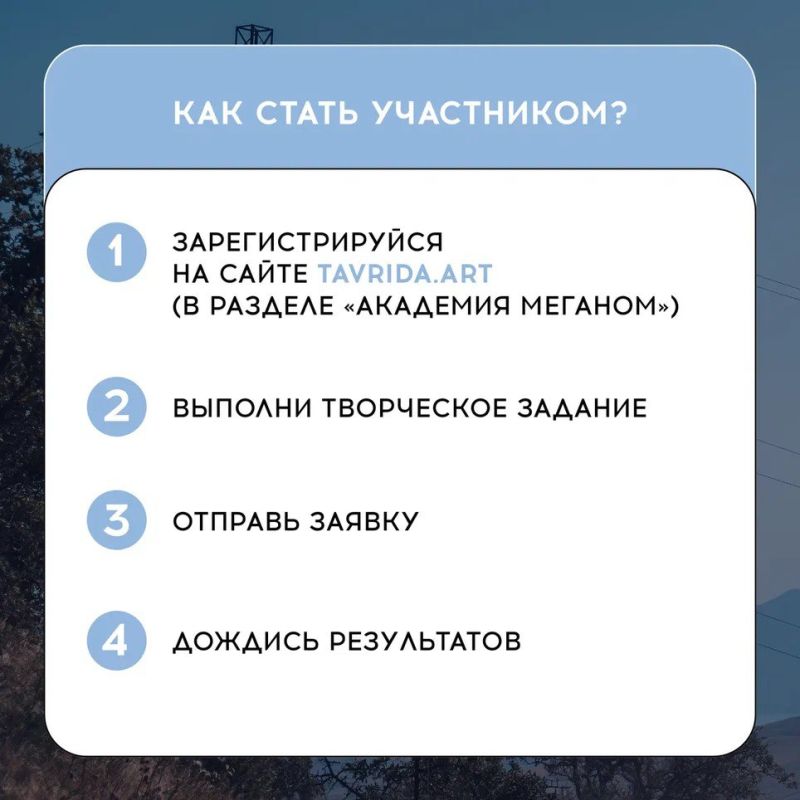 КАК СТАТЬ УЧАСТНИКОМ?

1 ЗАРЕГИСТРИРУЙСЯ НА САЙТЕ TAVRIDA.ART (В РАЗДЕЛЕ «АКАДЕМИЯ МЕГАНОМ»)

2 ВЫПОЛНИ ТВОРЧЕСКОЕ ЗАДАНИЕ

3 ОТПРАВЬ ЗАЯВКУ

4 ДОЖДИСЬ РЕЗУЛЬТАТОВ